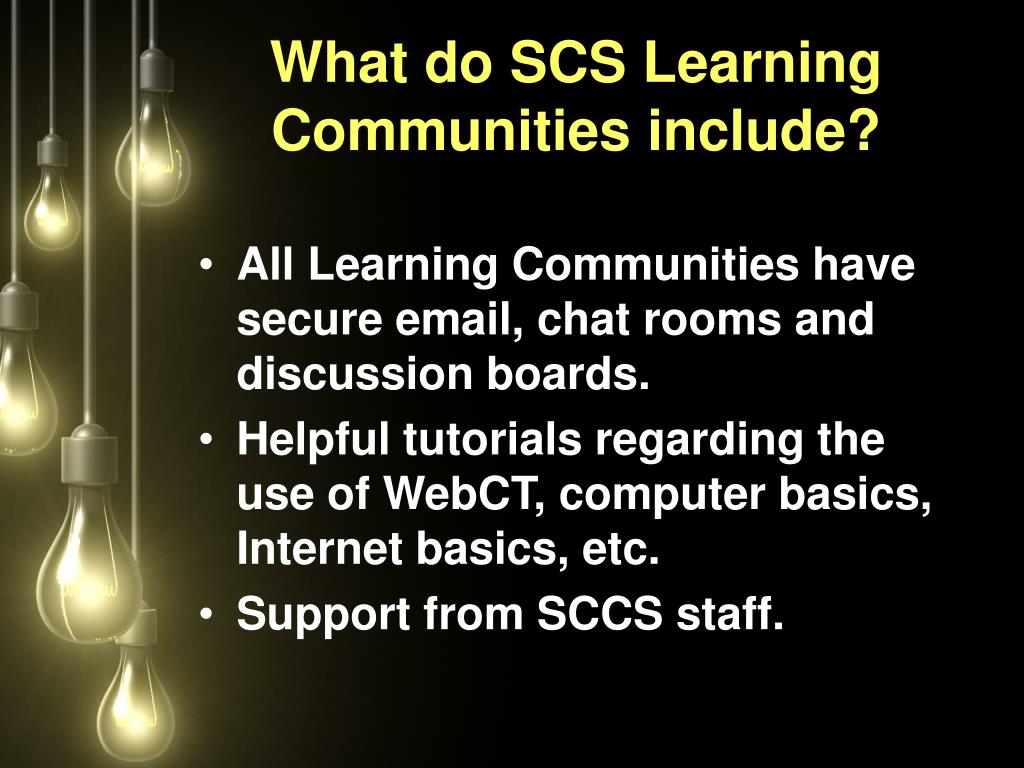 What do SCS Learning Communities include?

• All Learning Communities have secure email, chat rooms and discussion boards.
• Helpful tutorials regarding the use of WebCT, computer basics, Internet basics, etc.
• Support from SCCS staff.